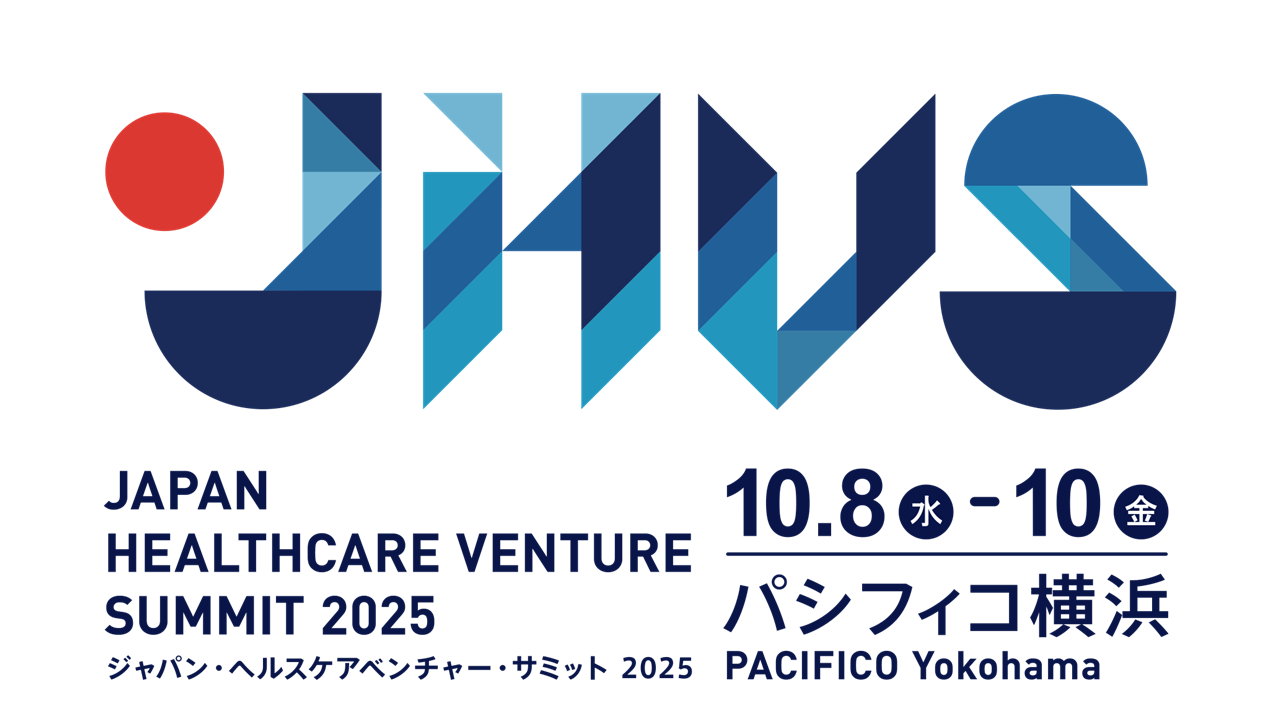 JHVS

JAPAN
HEALTHCARE VENTURE
SUMMIT 2025
ジャパン・ヘルスケアベンチャー・サミット 2025

10.8 水 - 10 金
パシフィコ横浜
PACIFICO Yokohama